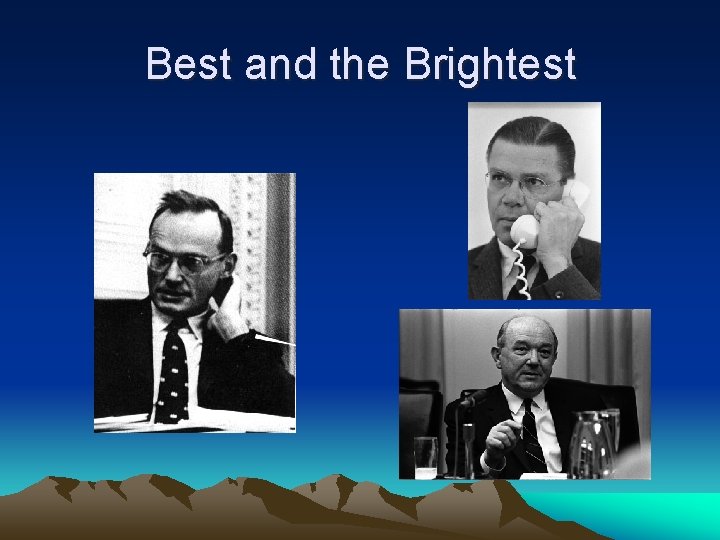 Best and the Brightest